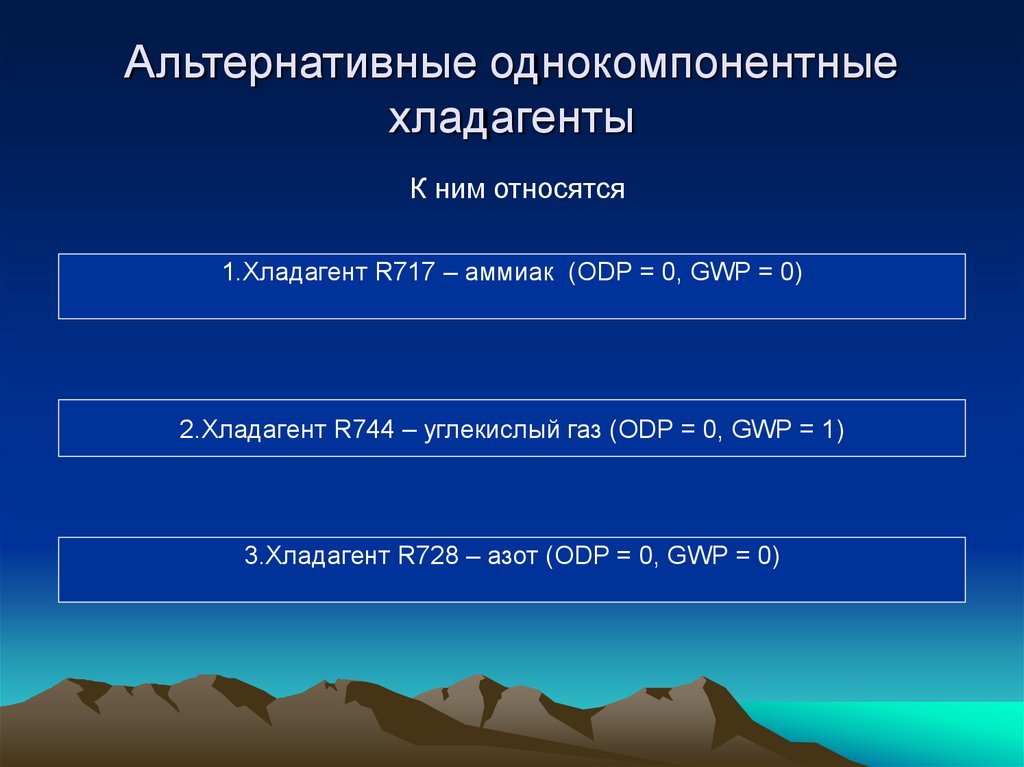 Альтернативные однокомпонентные хладагенты

К ним относятся

1.Хладагент R717 – аммиак (ODP = 0, GWP = 0)

2.Хладагент R744 – углекислый газ (ODP = 0, GWP = 1)

3.Хладагент R728 – азот (ODP = 0, GWP = 0)